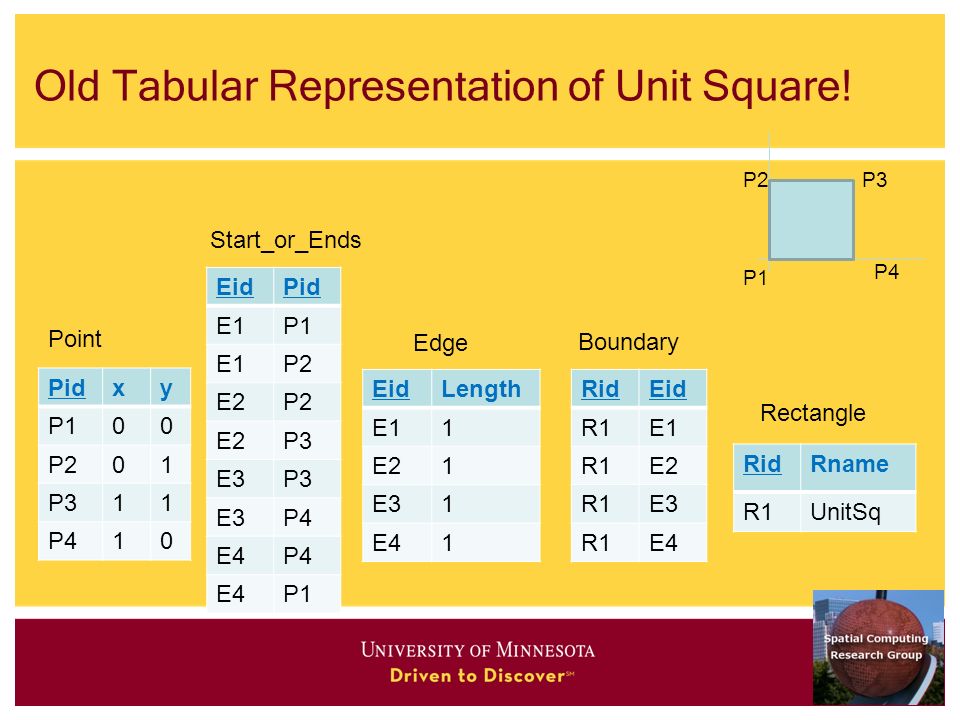 Old Tabular Representation of Unit Square!

P2 P3
P1 P4

Point

| Pid | x | y |
|---|---|---|
| P1 | 0 | 0 |
| P2 | 0 | 1 |
| P3 | 1 | 1 |
| P4 | 1 | 0 |

Start_or_Ends

| Eid | Pid |
|---|---|
| E1 | P1 |
| E1 | P2 |
| E2 | P2 |
| E2 | P3 |
| E3 | P3 |
| E3 | P4 |
| E4 | P4 |
| E4 | P1 |

Edge

| Eid | Length |
|---|---|
| E1 | 1 |
| E2 | 1 |
| E3 | 1 |
| E4 | 1 |

Boundary

| Rid | Eid |
|---|---|
| R1 | E1 |
| R1 | E2 |
| R1 | E3 |
| R1 | E4 |

Rectangle

| Rid | Rname |
|---|---|
| R1 | UnitSq |

UNIVERSITY OF MINNESOTA
Driven to Discover℠

Spatial Computing Research Group